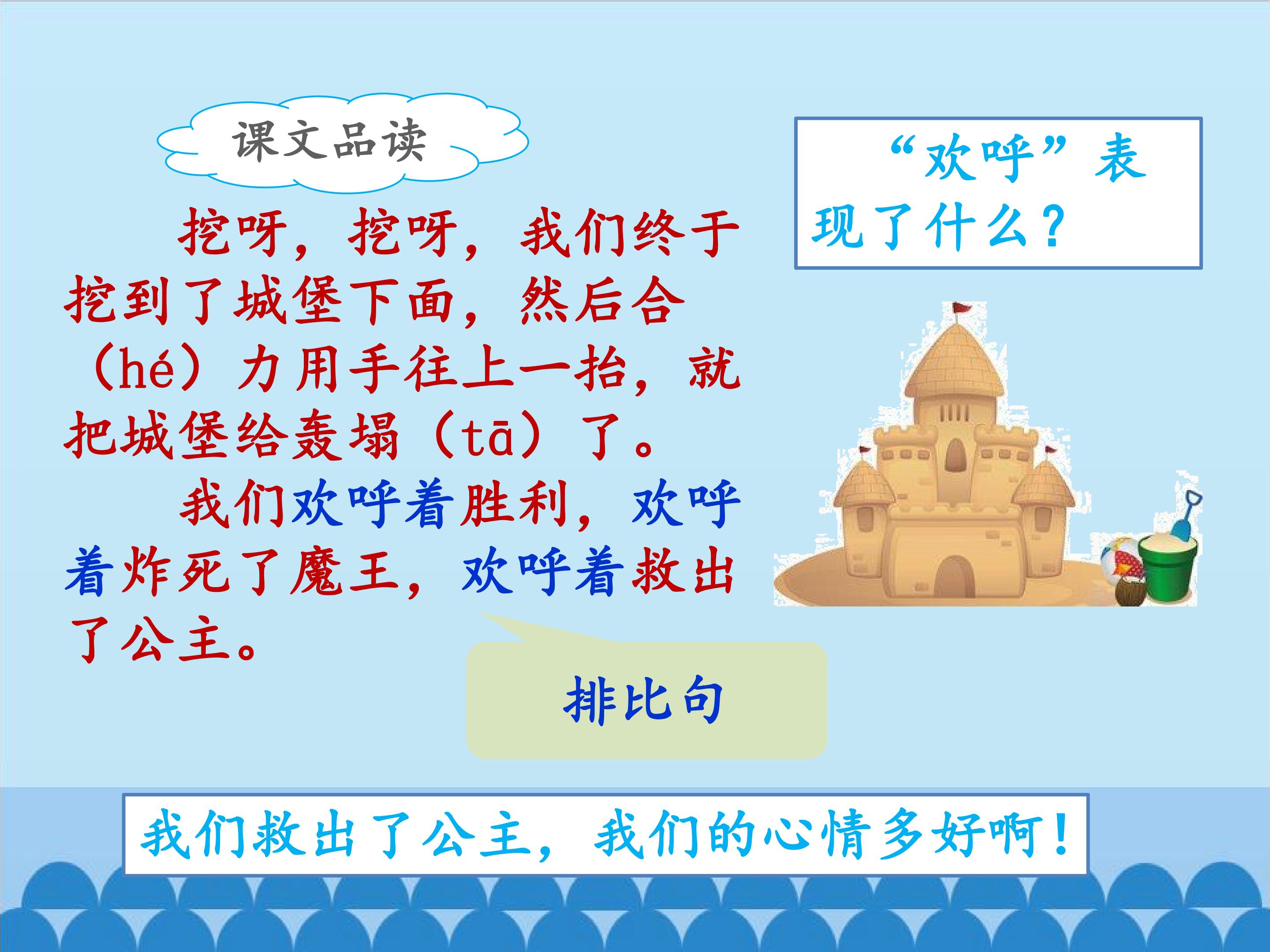 课文品读

挖呀，挖呀，我们终于挖到了城堡下面，然后合（hé）力用手往上一抬，就把城堡给轰塌（tā）了。

我们欢呼着胜利，欢呼着炸死了魔王，欢呼着救出了公主。

“欢呼”表现了什么？

排比句

我们救出了公主，我们的心情多好啊！